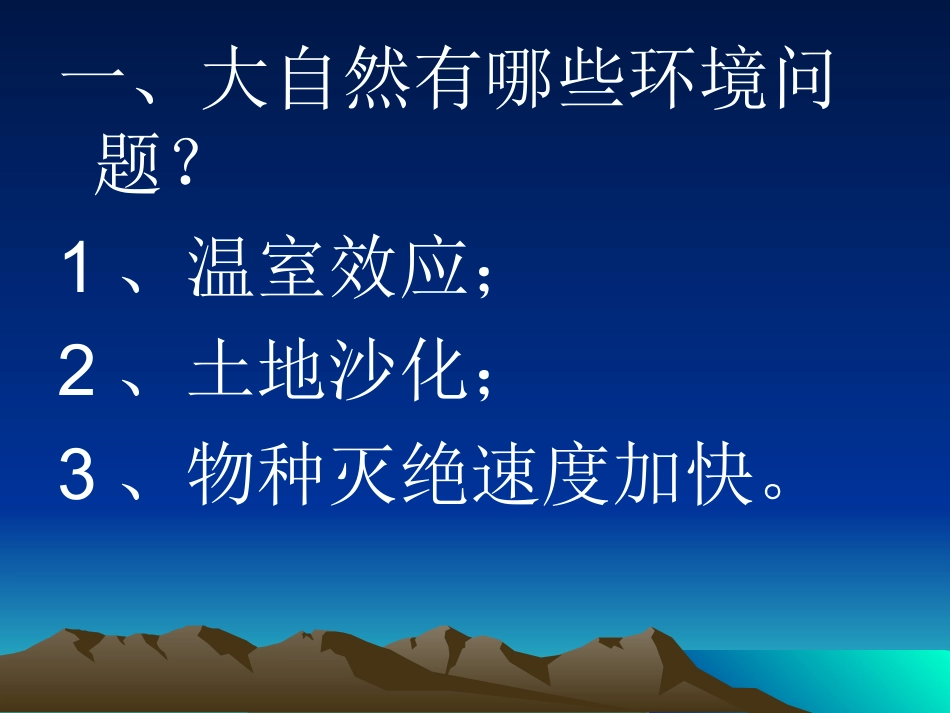 一、大自然有哪些环境问题？

1、温室效应；

2、土地沙化；

3、物种灭绝速度加快。